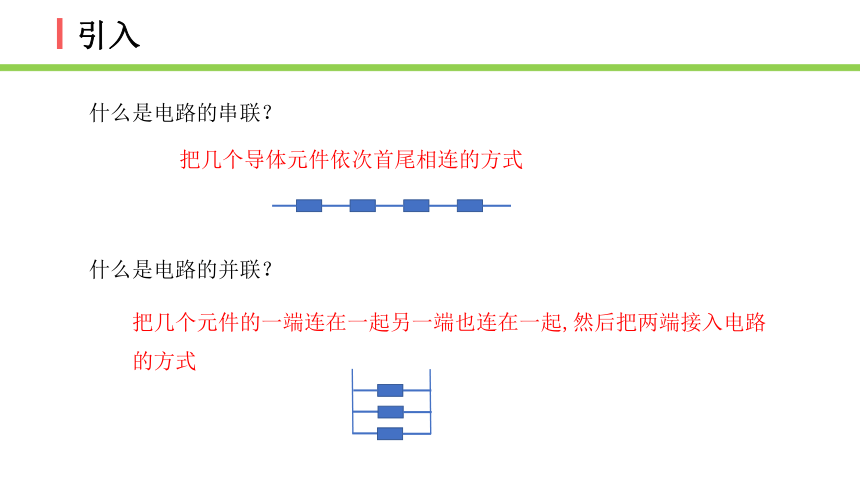 引入

什么是电路的串联？

把几个导体元件依次首尾相连的方式

什么是电路的并联？

把几个元件的一端连在一起另一端也连在一起,然后把两端接入电路的方式